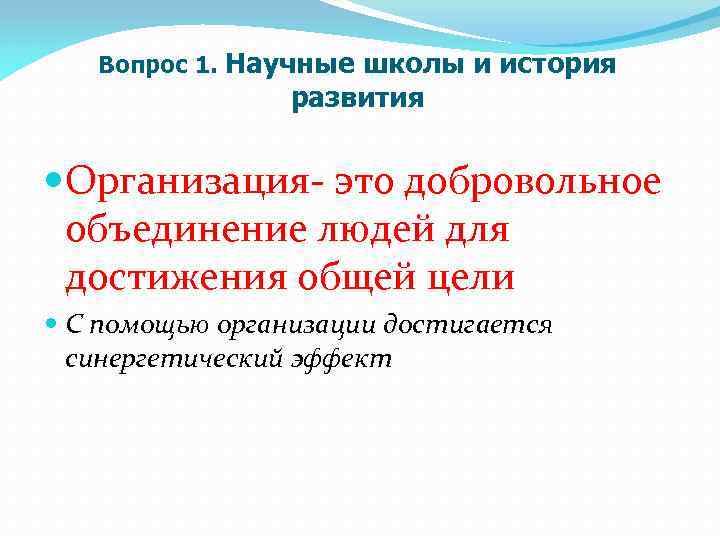 Вопрос 1. Научные школы и история развития

Организация- это добровольное объединение людей для достижения общей цели

С помощью организации достигается синергетический эффект